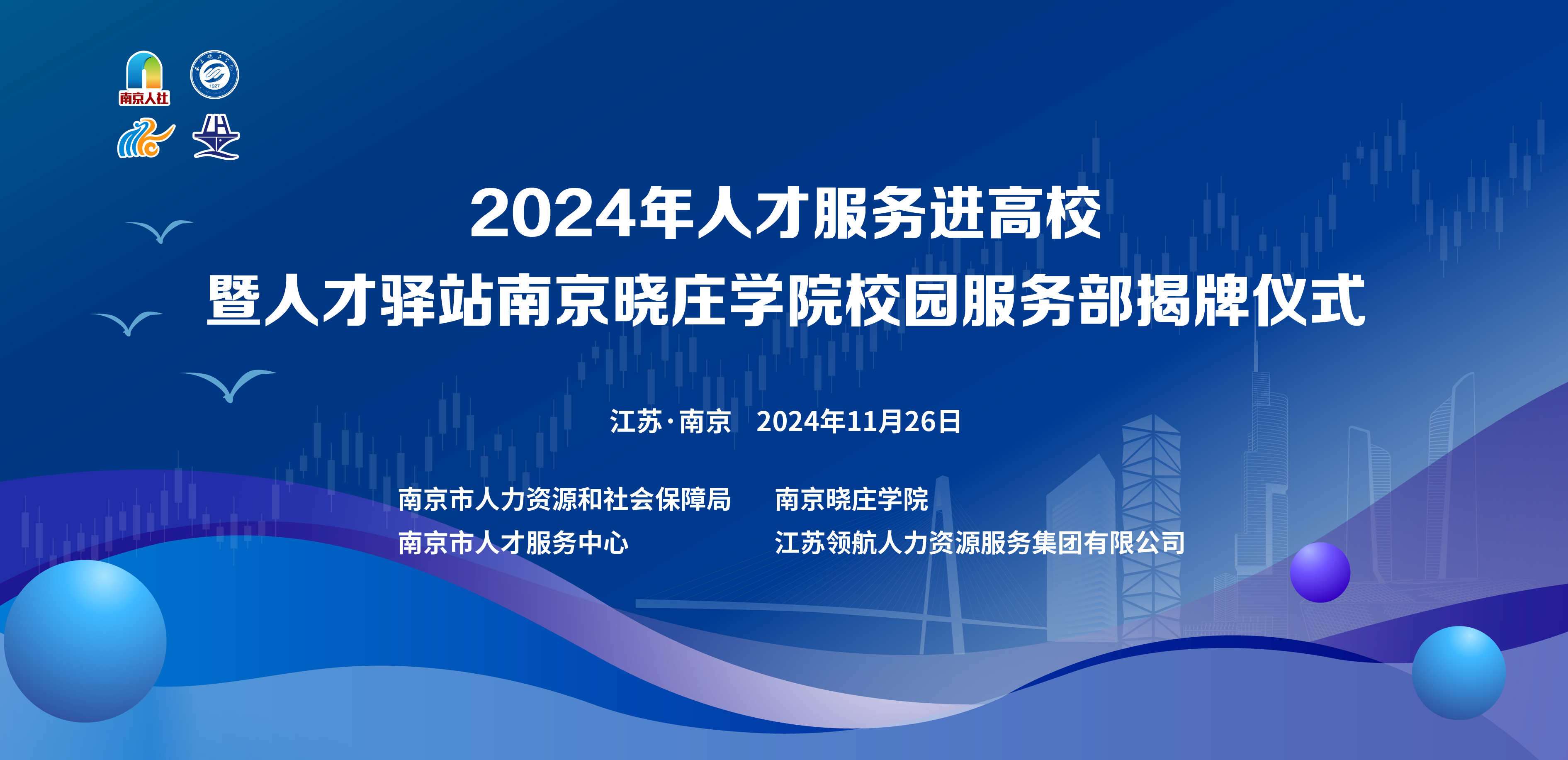 南京人社

1927

2024年人才服务进高校
暨人才驿站南京晓庄学院校园服务部揭牌仪式

江苏·南京 2024年11月26日

南京市人力资源和社会保障局
南京市人才服务中心

南京晓庄学院
江苏领航人力资源服务集团有限公司